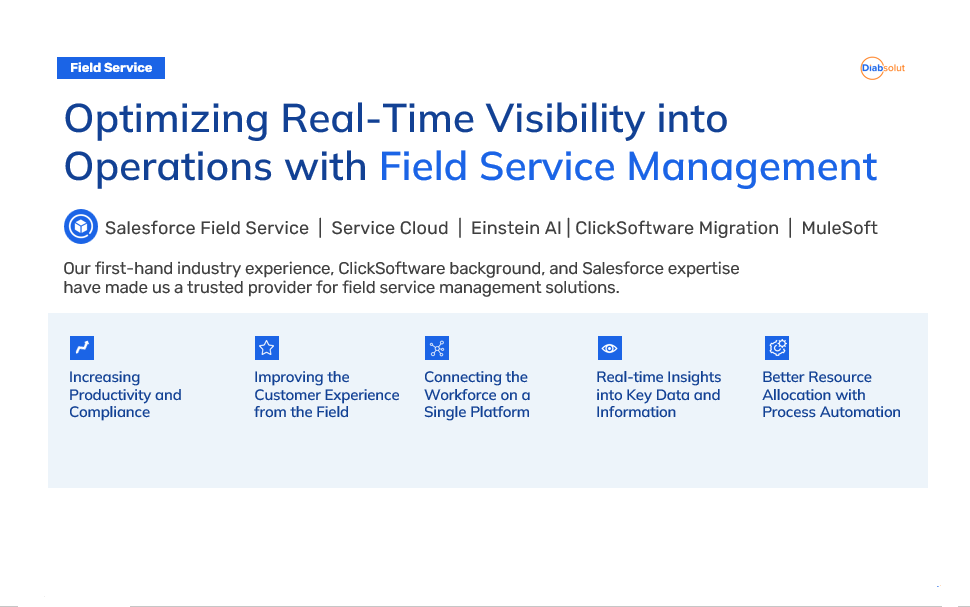 Field Service

Diabsolut

Optimizing Real-Time Visibility into Operations with Field Service Management

Salesforce Field Service | Service Cloud | Einstein AI | ClickSoftware Migration | MuleSoft

Our first-hand industry experience, ClickSoftware background, and Salesforce expertise have made us a trusted provider for field service management solutions.

Increasing Productivity and Compliance

Improving the Customer Experience from the Field

Connecting the Workforce on a Single Platform

Real-time Insights into Key Data and Information

Better Resource Allocation with Process Automation